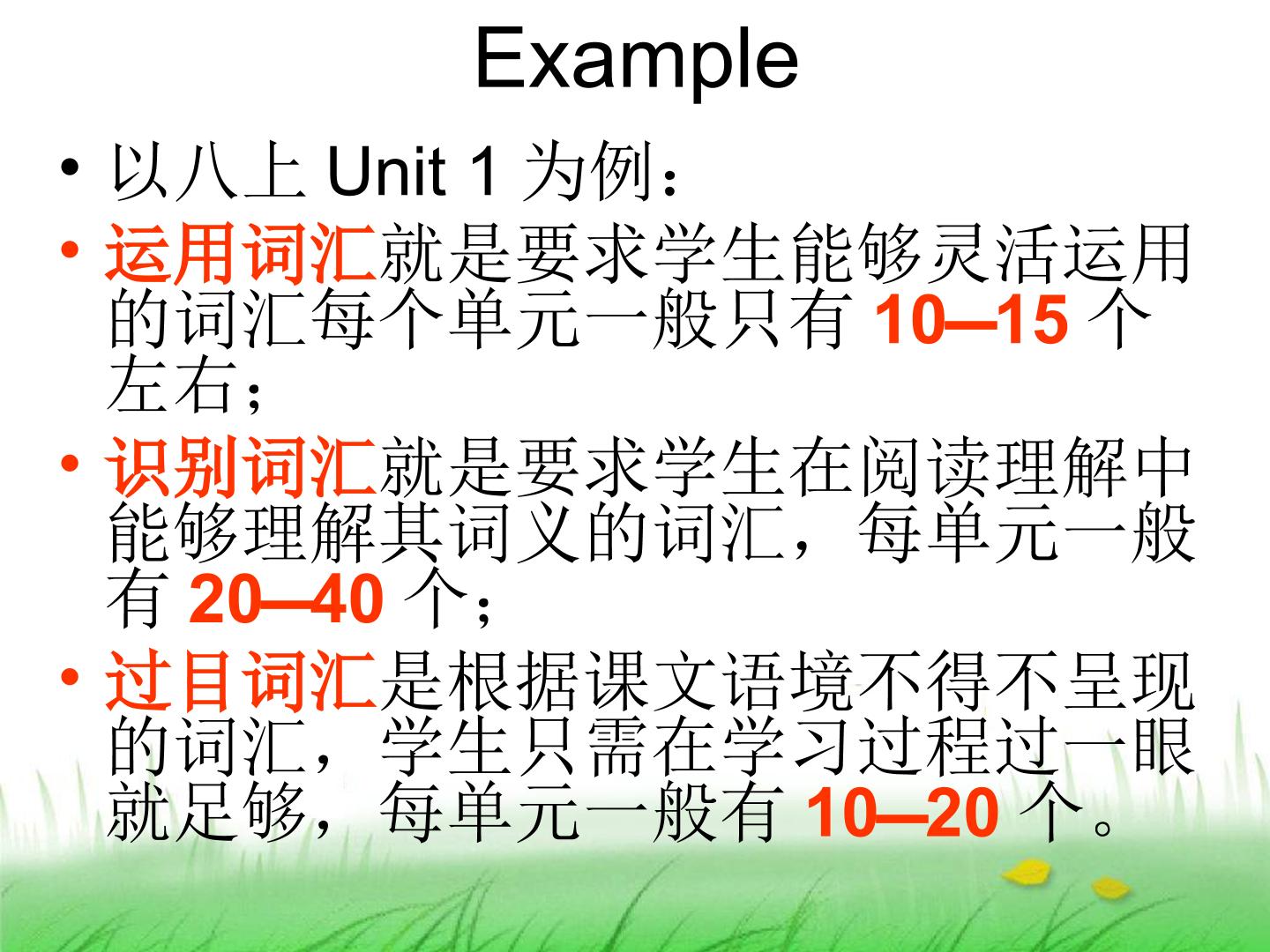 Example

• 以八上 Unit 1 为例：
• 运用词汇就是要求学生能够灵活运用的词汇每个单元一般只有 10–15 个左右；
• 识别词汇就是要求学生在阅读理解中能够理解其词义的词汇，每单元一般有 20–40 个；
• 过目词汇是根据课文语境不得不呈现的词汇，学生只需在学习过程过一眼就足够，每单元一般有 10–20 个。